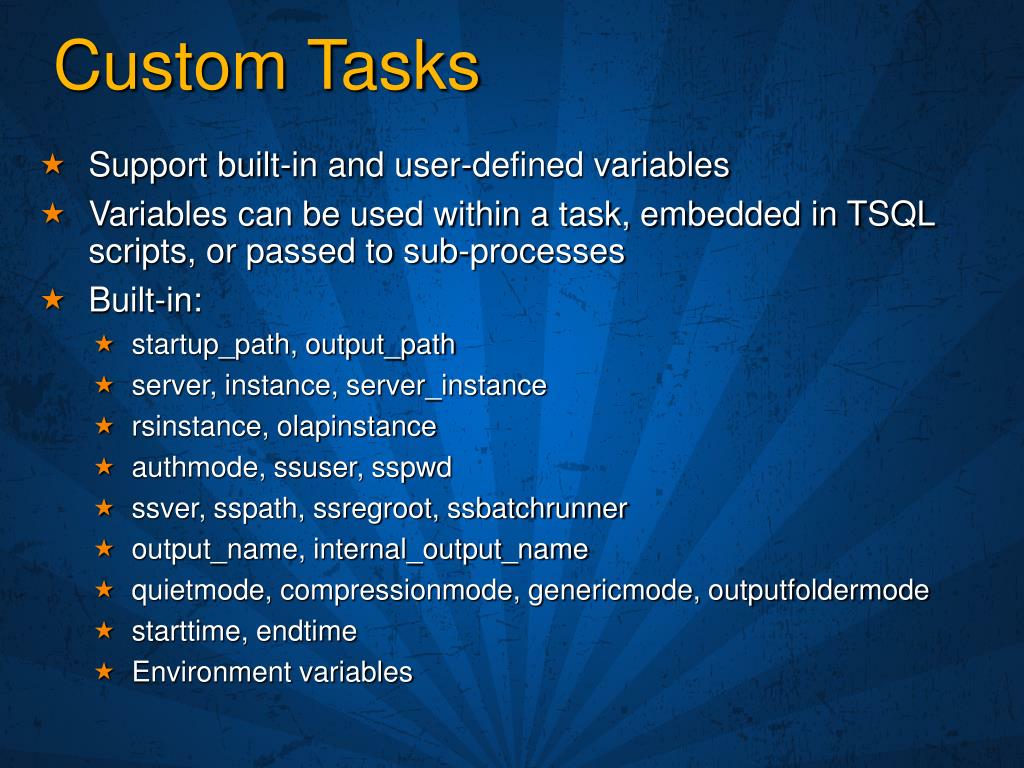 Custom Tasks

★ Support built-in and user-defined variables
★ Variables can be used within a task, embedded in TSQL scripts, or passed to sub-processes
★ Built-in:
★ startup_path, output_path
★ server, instance, server_instance
★ rsinstance, olapinstance
★ authmode, ssuser, sspwd
★ ssver, sspath, ssregroot, ssbatchrunner
★ output_name, internal_output_name
★ quietmode, compressionmode, genericmode, outputfoldermode
★ starttime, endtime
★ Environment variables